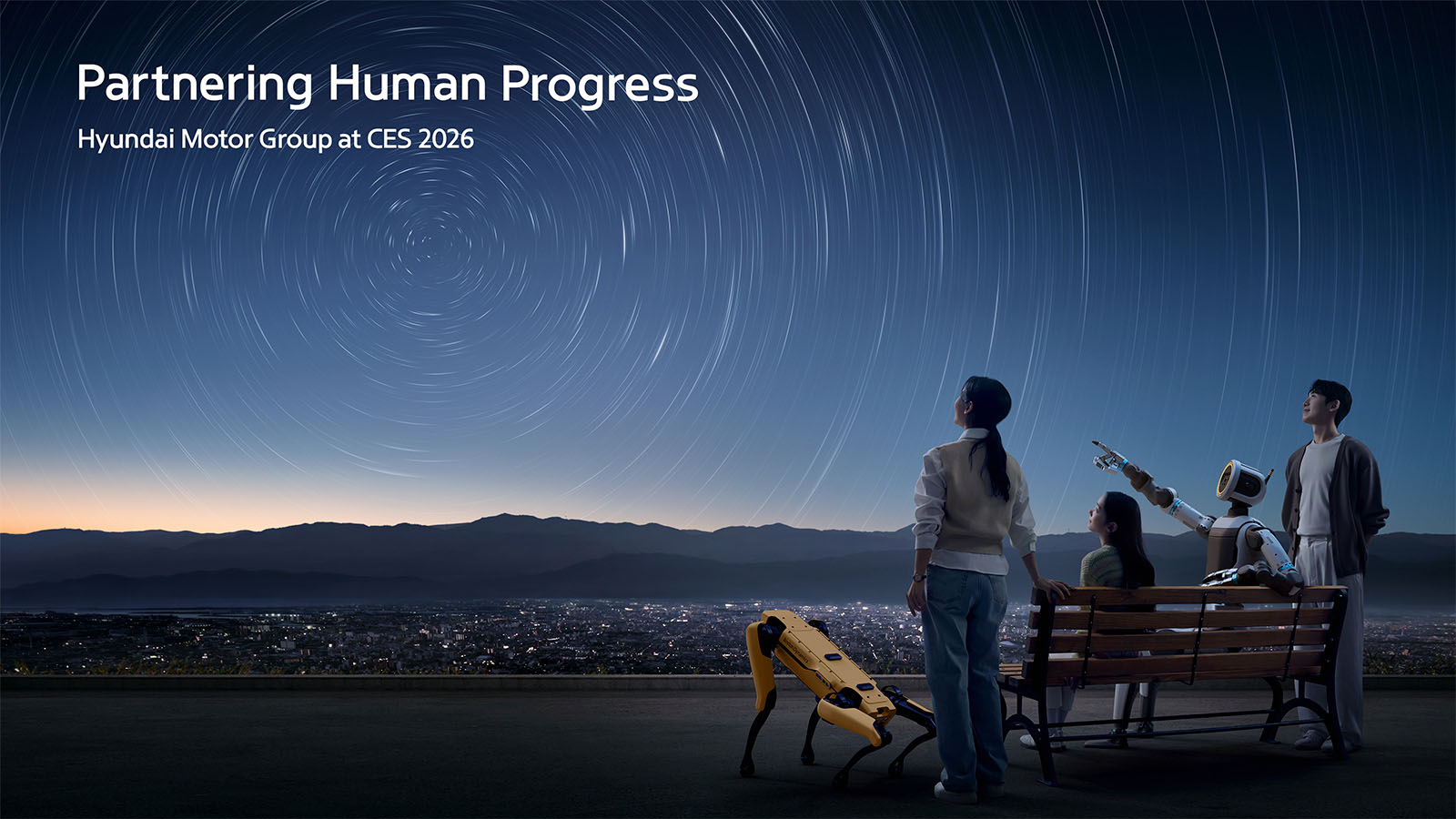 Partnering Human Progress

Hyundai Motor Group at CES 2026